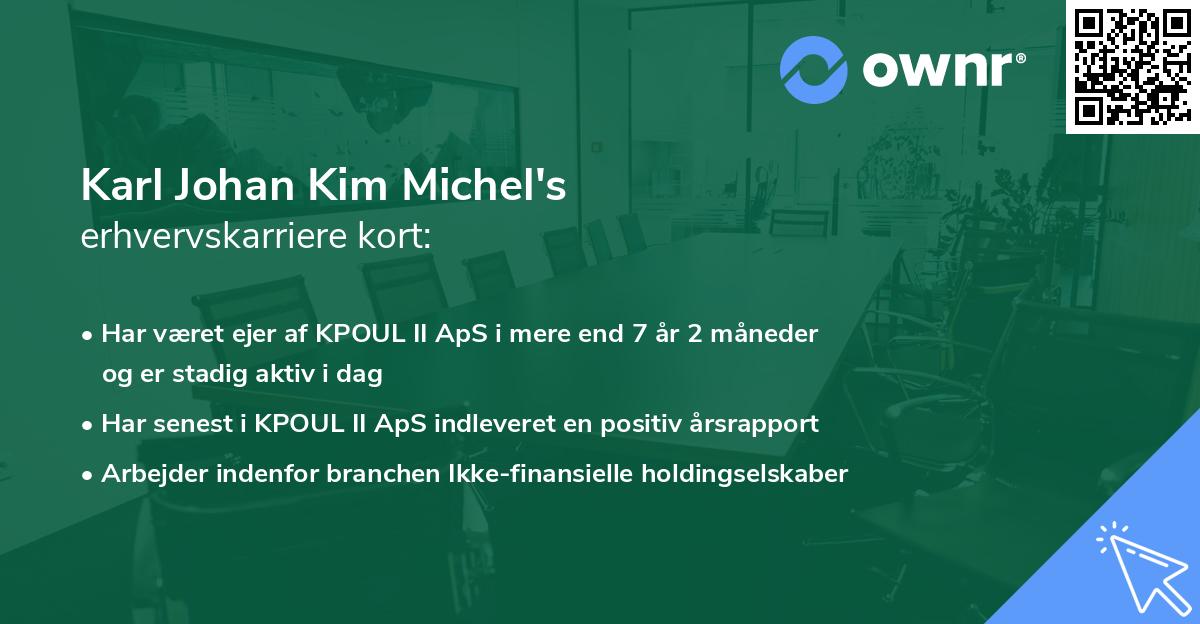 ownr®

Karl Johan Kim Michel's
erhvervskarriere kort:

• Har været ejer af KPOUL II ApS i mere end 7 år 2 måneder og er stadig aktiv i dag
• Har senest i KPOUL II ApS indleveret en positiv årsrapport
• Arbejder indenfor branchen Ikke-finansielle holdingselskaber